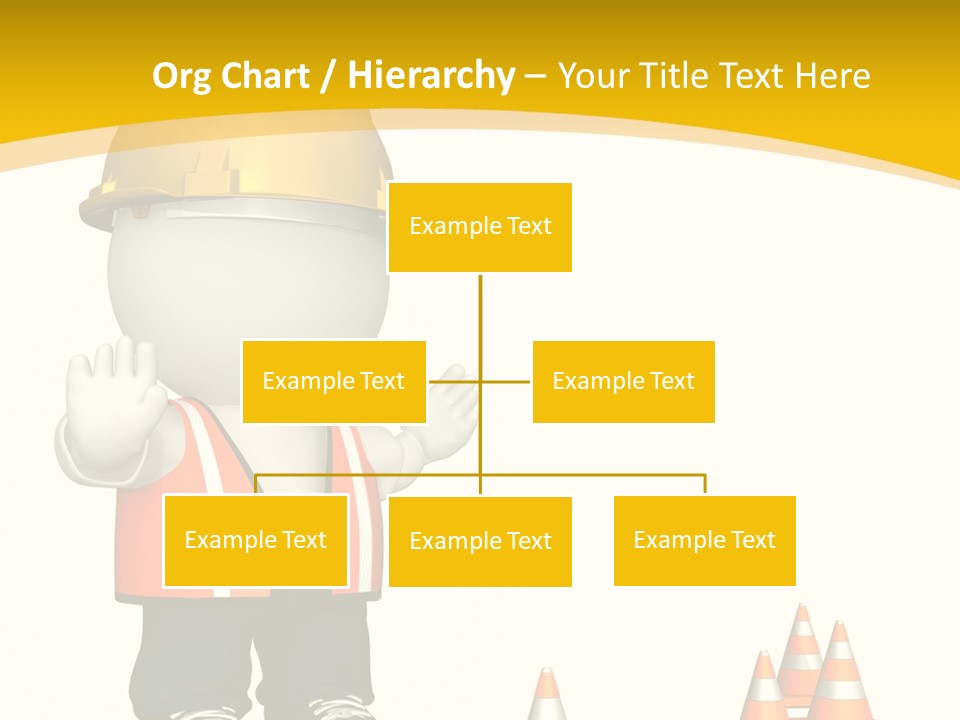 Org Chart / Hierarchy – Your Title Text Here

Example Text

Example Text

Example Text

Example Text

Example Text

Example Text